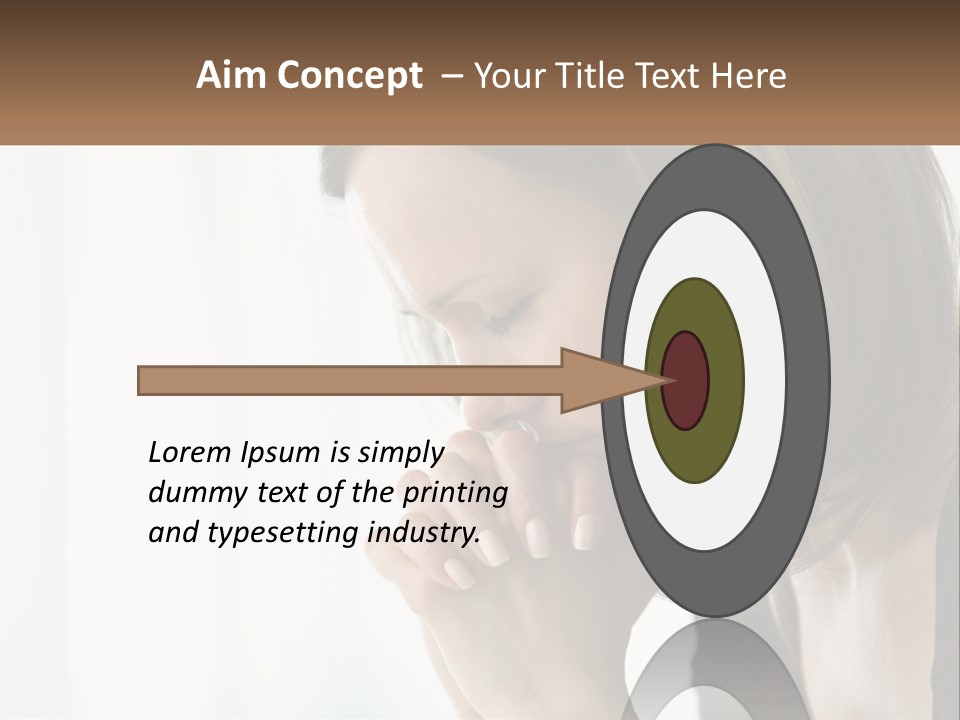 Aim Concept – Your Title Text Here

Lorem Ipsum is simply dummy text of the printing and typesetting industry.